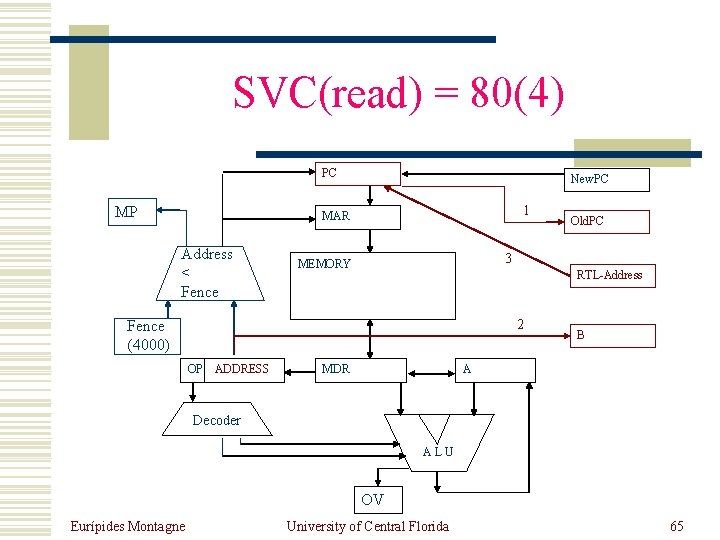 SVC(read) = 80(4)

PC

NewPC

MP

MAR

1

OldPC

Address < Fence

MEMORY

3

RTL-Address

Fence (4000)

2

B

OP

ADDRESS

MDR

A

Decoder

A L U

OV

Eurípides Montagne

University of Central Florida

65